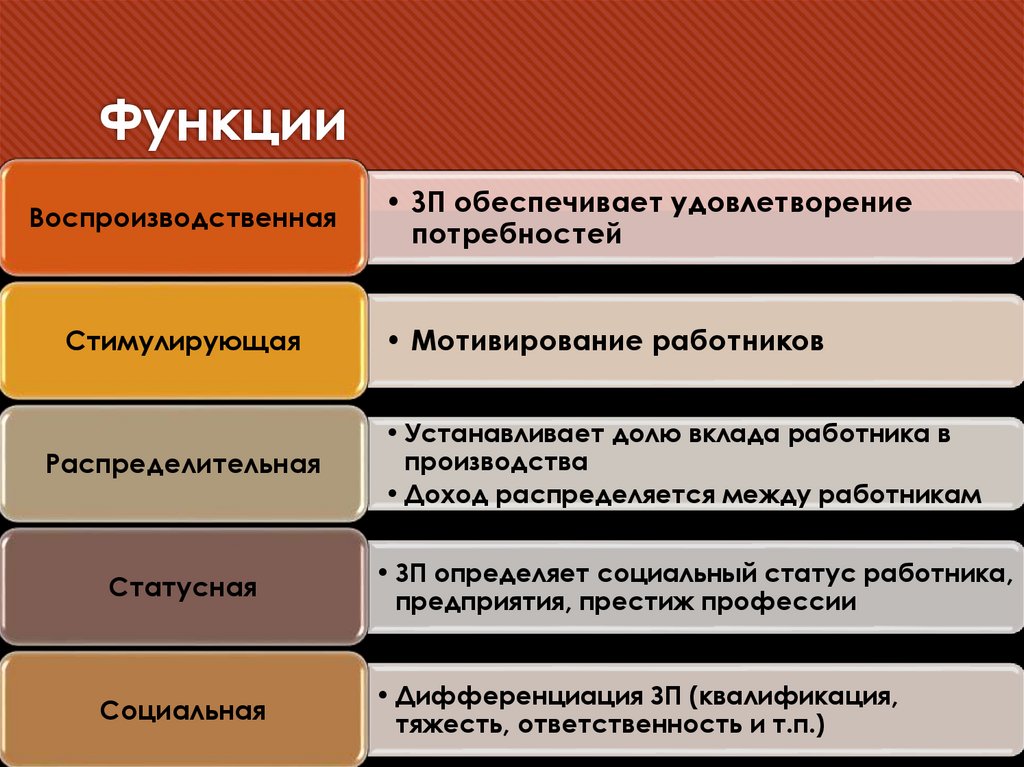 Функции

Воспроизводственная

• ЗП обеспечивает удовлетворение потребностей

Стимулирующая

• Мотивирование работников

Распределительная

• Устанавливает долю вклада работника в производства
• Доход распределяется между работникам

Статусная

• ЗП определяет социальный статус работника, предприятия, престиж профессии

Социальная

• Дифференциация ЗП (квалификация, тяжесть, ответственность и т.п.)